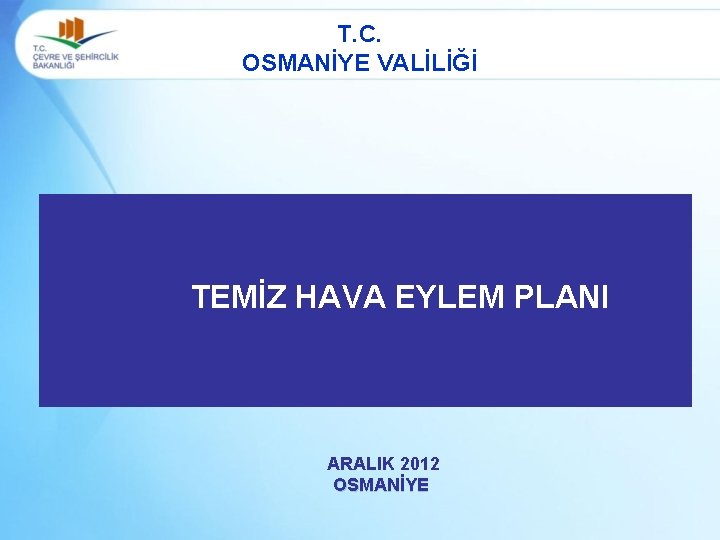 T.C.
ÇEVRE VE ŞEHİRCİLİK BAKANLIĞI

T.C.
OSMANİYE VALİLİĞİ

TEMİZ HAVA EYLEM PLANI

ARALIK 2012
OSMANİYE